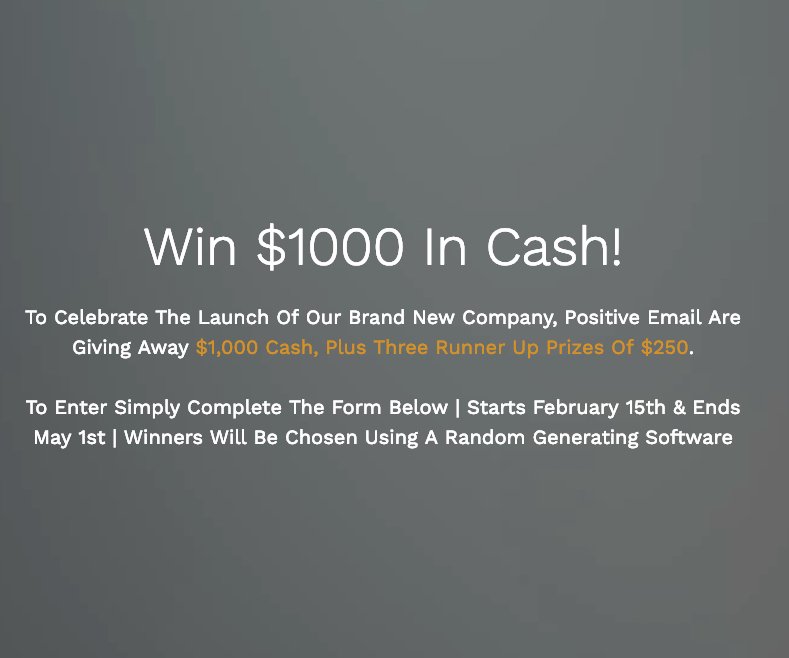 Win \$1000 In Cash!

To Celebrate The Launch Of Our Brand New Company, Positive Email Are Giving Away \$1,000 Cash, Plus Three Runner Up Prizes Of \$250.

To Enter Simply Complete The Form Below | Starts February 15th & Ends May 1st | Winners Will Be Chosen Using A Random Generating Software